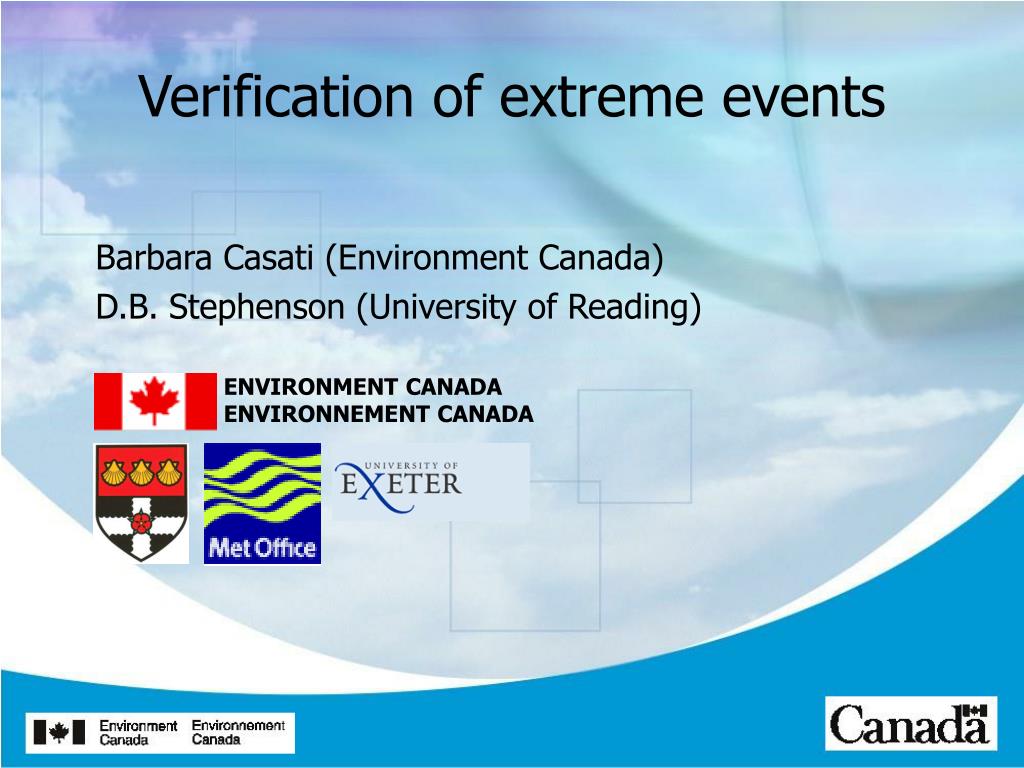 Verification of extreme events

Barbara Casati (Environment Canada)
D.B. Stephenson (University of Reading)

ENVIRONMENT CANADA
ENVIRONNEMENT CANADA

Met Office

UNIVERSITY OF
EXETER

Environment Canada Environnement Canada

Canada